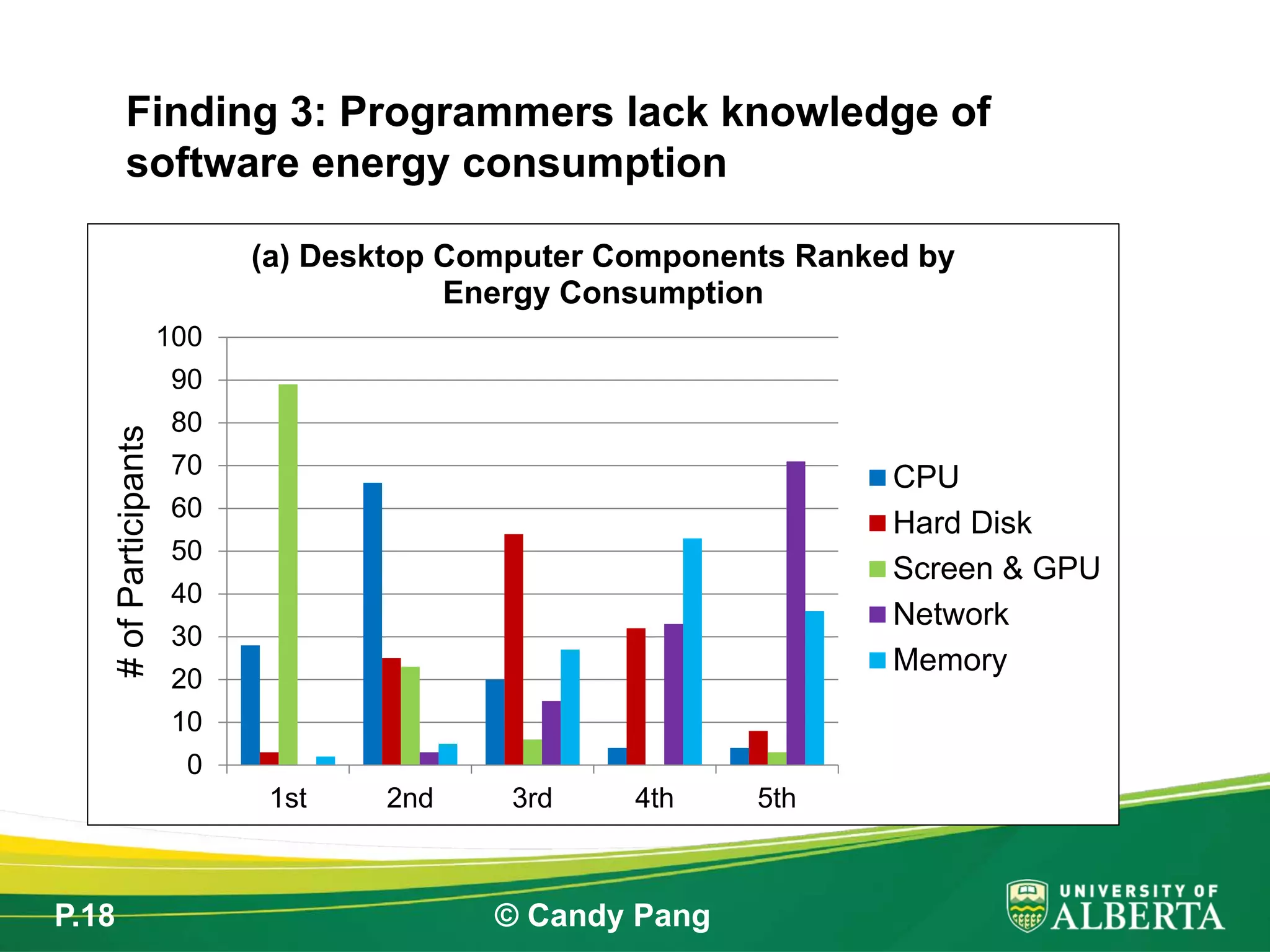 Finding 3: Programmers lack knowledge of software energy consumption

(a) Desktop Computer Components Ranked by Energy Consumption

# of Participants

100
90
80
70
60
50
40
30
20
10
0

1st
2nd
3rd
4th
5th

CPU
Hard Disk
Screen & GPU
Network
Memory

P.18

© Candy Pang

UNIVERSITY OF ALBERTA